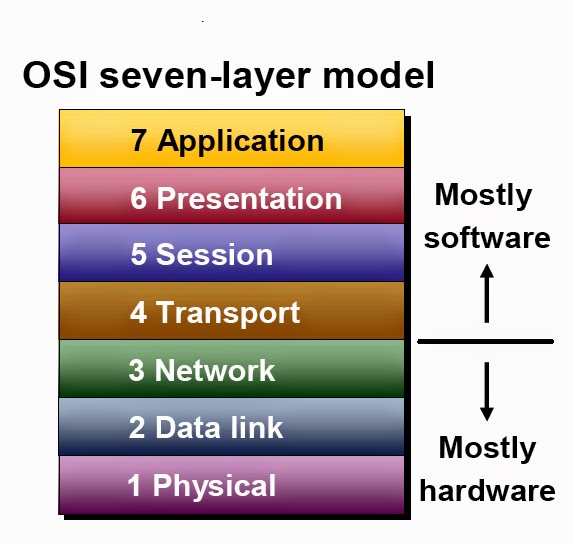 OSI seven-layer model

7 Application
6 Presentation
5 Session
4 Transport
3 Network
2 Data link
1 Physical

Mostly software

Mostly hardware